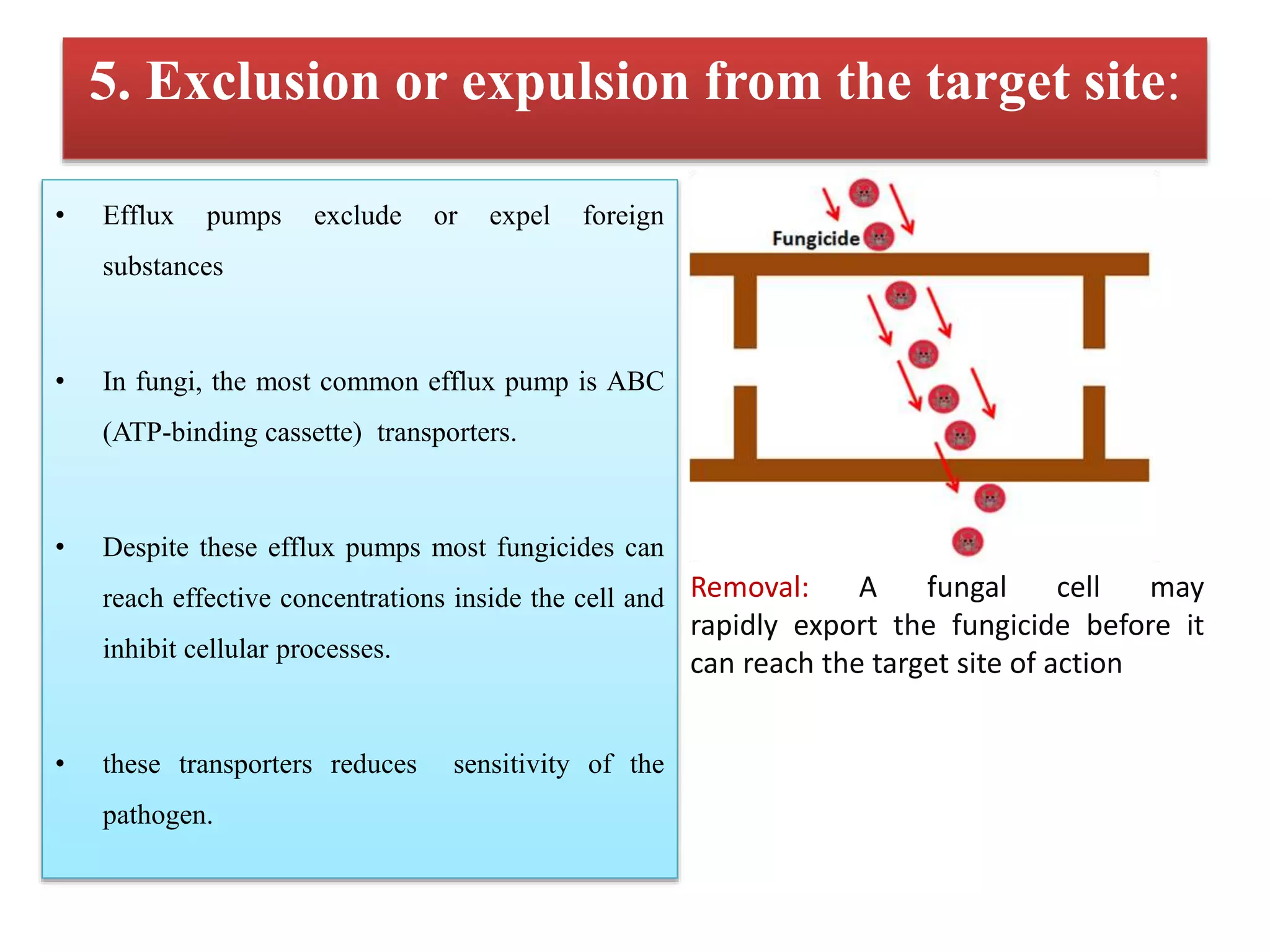 5. Exclusion or expulsion from the target site:

• Efflux pumps exclude or expel foreign substances

• In fungi, the most common efflux pump is ABC (ATP-binding cassette) transporters.

• Despite these efflux pumps most fungicides can reach effective concentrations inside the cell and inhibit cellular processes.

• these transporters reduces sensitivity of the pathogen.

Fungicide

Removal: A fungal cell may rapidly export the fungicide before it can reach the target site of action